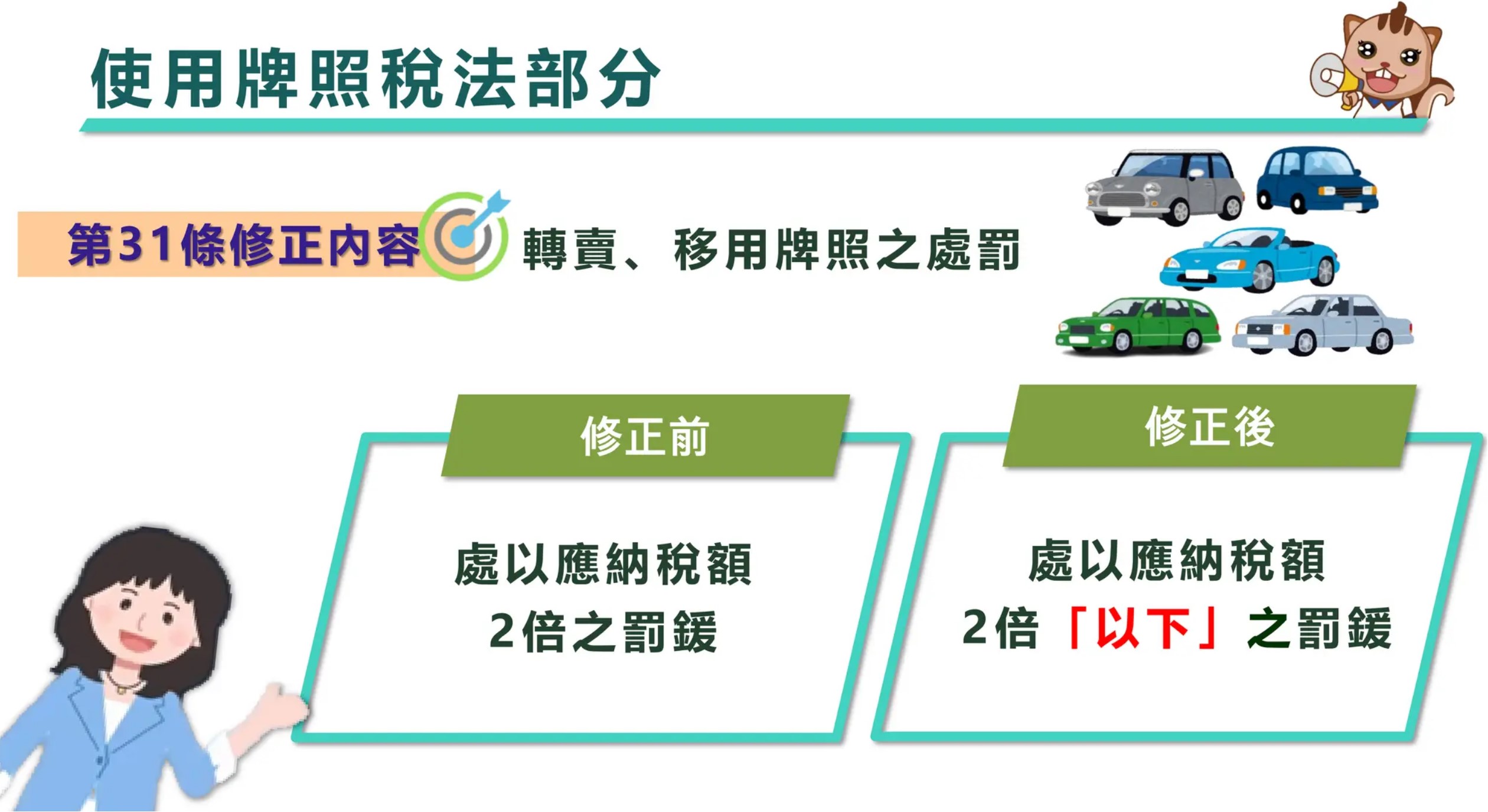 使用牌照稅法部分

第31條修正內容 轉賣、移用牌照之處罰

修正前

處以應納稅額
2倍之罰鍰

修正後

處以應納稅額
2倍「以下」之罰鍰